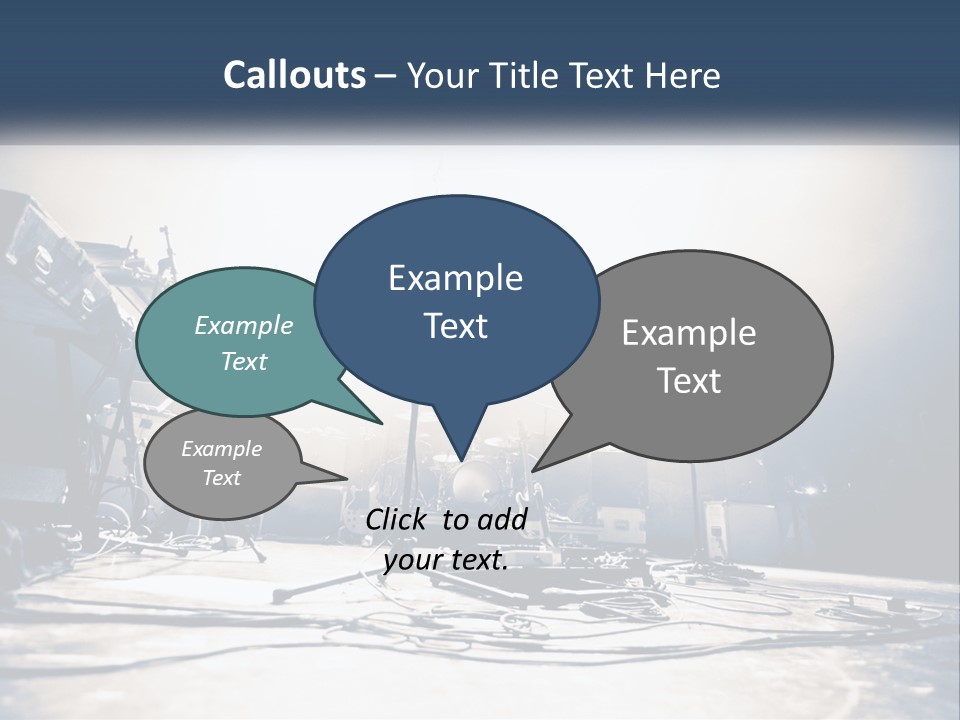 Callouts – Your Title Text Here

Example Text

Example Text

Example Text

Example Text

Click to add your text.